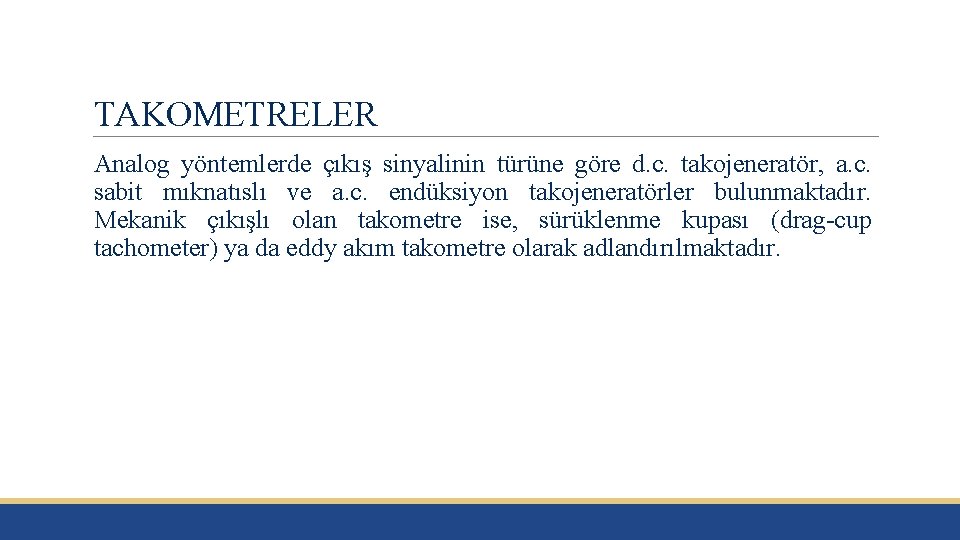 TAKOMETRELER

Analog yöntemlerde çıkış sinyalinin türüne göre d.c. takojeneratör, a.c. sabit mıknatıslı ve a.c. endüksiyon takojeneratörler bulunmaktadır. Mekanik çıkışlı olan takometre ise, sürüklenme kupası (drag-cup tachometer) ya da eddy akım takometre olarak adlandırılmaktadır.